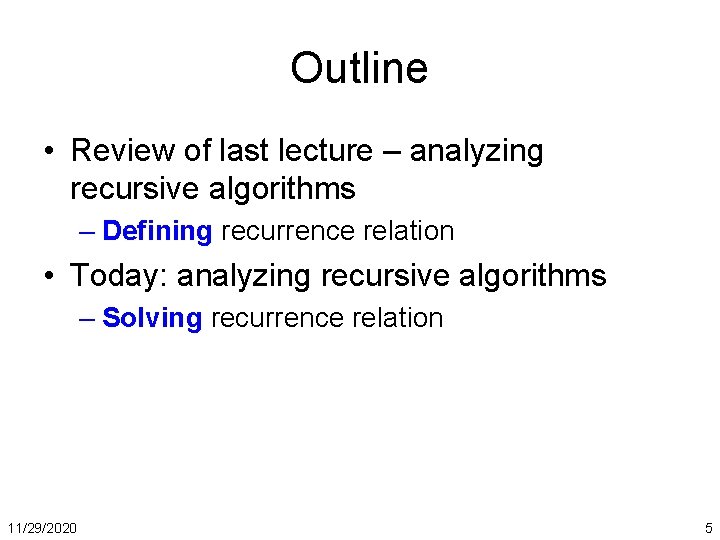 Outline

• Review of last lecture – analyzing recursive algorithms
– Defining recurrence relation
• Today: analyzing recursive algorithms
– Solving recurrence relation

11/29/2020

5